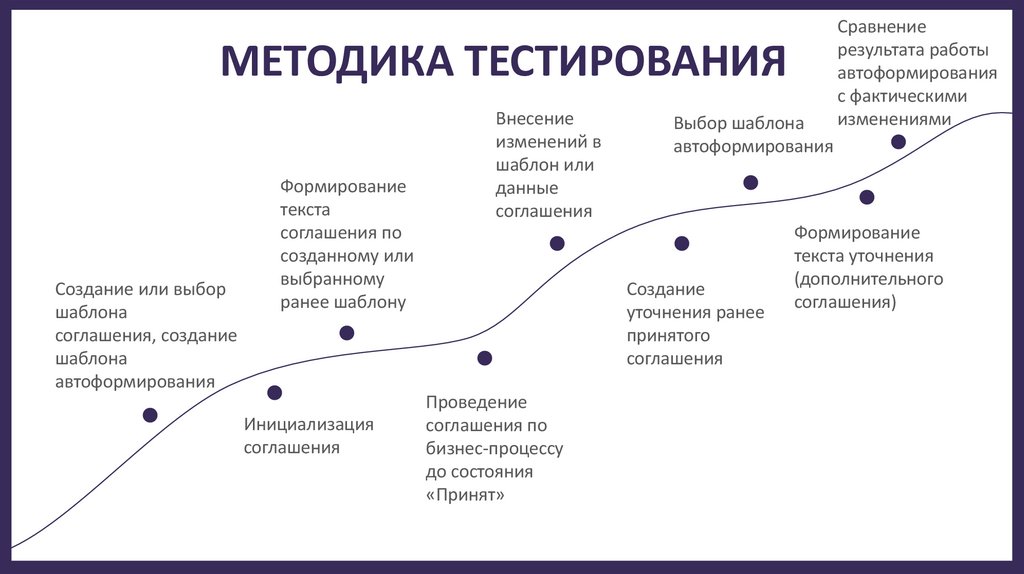 МЕТОДИКА ТЕСТИРОВАНИЯ

Создание или выбор шаблона соглашения, создание шаблона автоформирования

Инициализация соглашения

Формирование текста соглашения по созданному или выбранному ранее шаблону

Проведение соглашения по бизнес-процессу до состояния «Принят»

Внесение изменений в шаблон или данные соглашения

Создание уточнения ранее принятого соглашения

Выбор шаблона автоформирования

Формирование текста уточнения (дополнительного соглашения)

Сравнение результата работы автоформирования с фактическими изменениями